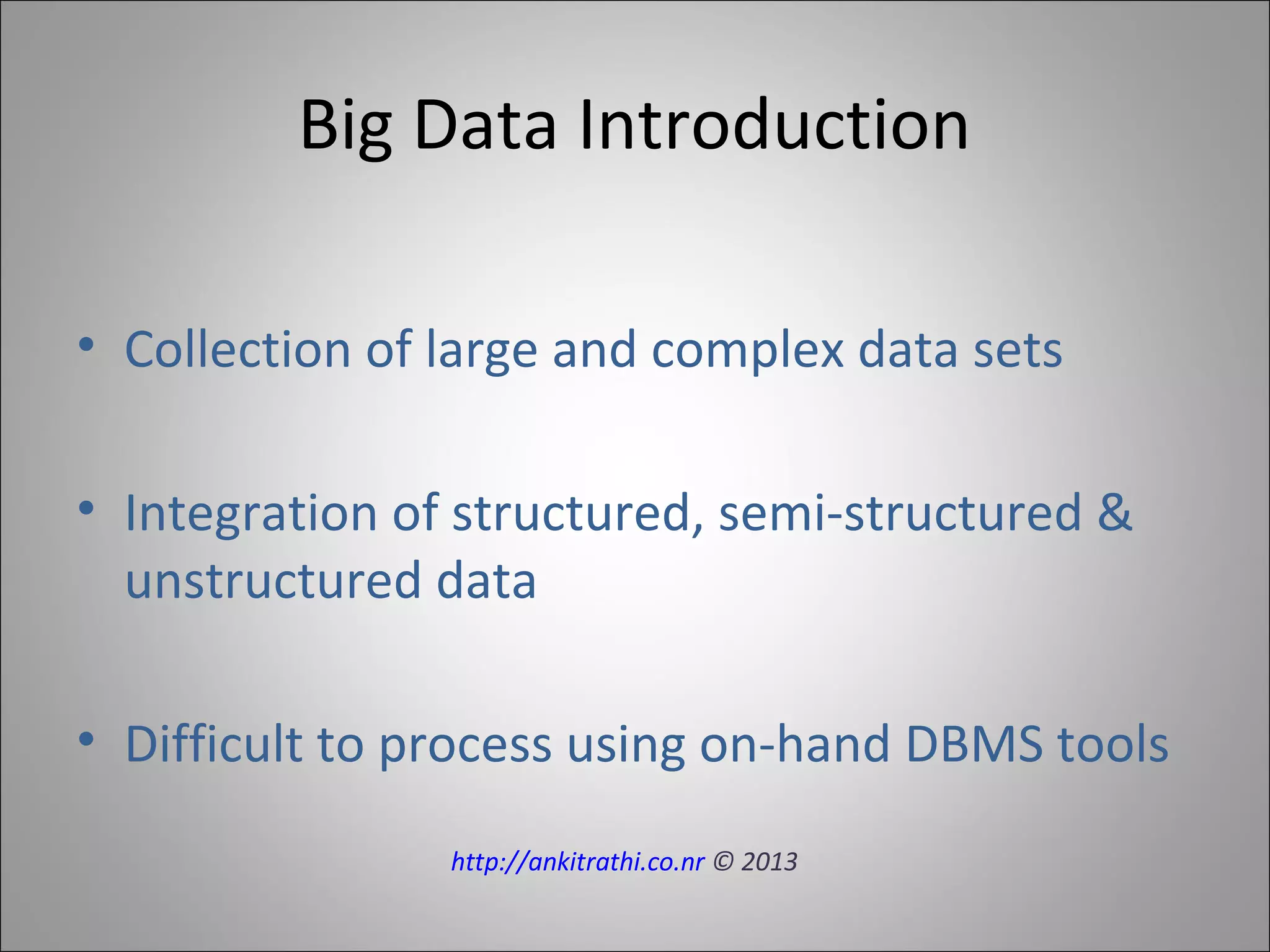 Big Data Introduction

• Collection of large and complex data sets

• Integration of structured, semi-structured & unstructured data

• Difficult to process using on-hand DBMS tools

http://ankitrathi.co.nr © 2013